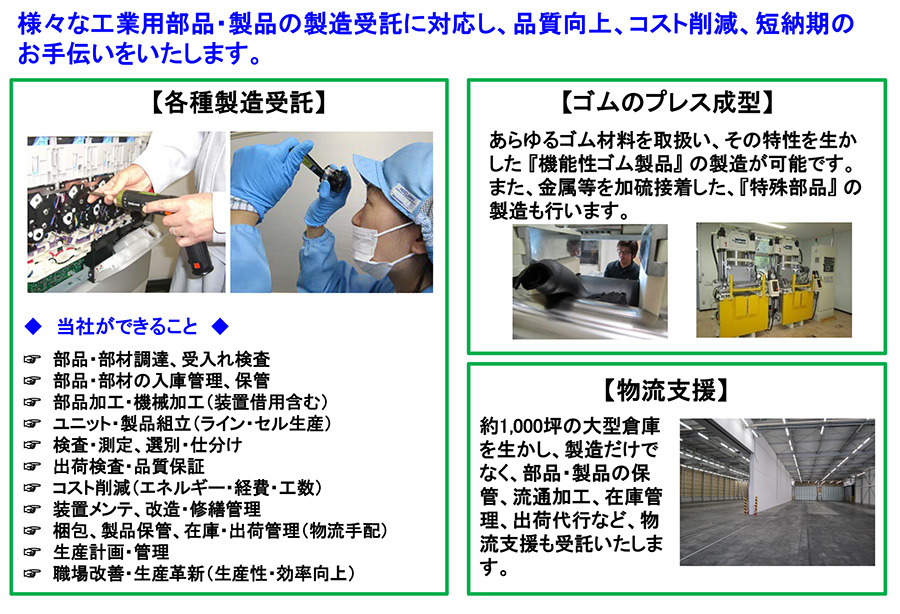 様々な工業用部品・製品の製造受託に対応し、品質向上、コスト削減、短納期のお手伝いをいたします。

【各種製造受託】

◆ 当社ができること ◆

☞ 部品・部材調達、受入れ検査
☞ 部品・部材の入庫管理、保管
☞ 部品加工・機械加工（装置借用含む）
☞ ユニット・製品組立（ライン・セル生産）
☞ 検査・測定、選別・仕分け
☞ 出荷検査・品質保証
☞ コスト削減（エネルギー・経費・工数）
☞ 装置メンテ、改造・修繕管理
☞ 梱包、製品保管、在庫・出荷管理（物流手配）
☞ 生産計画・管理
☞ 職場改善・生産革新（生産性・効率向上）

【ゴムのプレス成型】

あらゆるゴム材料を取扱い、その特性を生かした『機能性ゴム製品』の製造が可能です。また、金属等を加硫接着した、『特殊部品』の製造も行います。

【物流支援】

約1,000坪の大型倉庫を生かし、製造だけでなく、部品・製品の保管、流通加工、在庫管理、出荷代行など、物流支援も受託いたします。